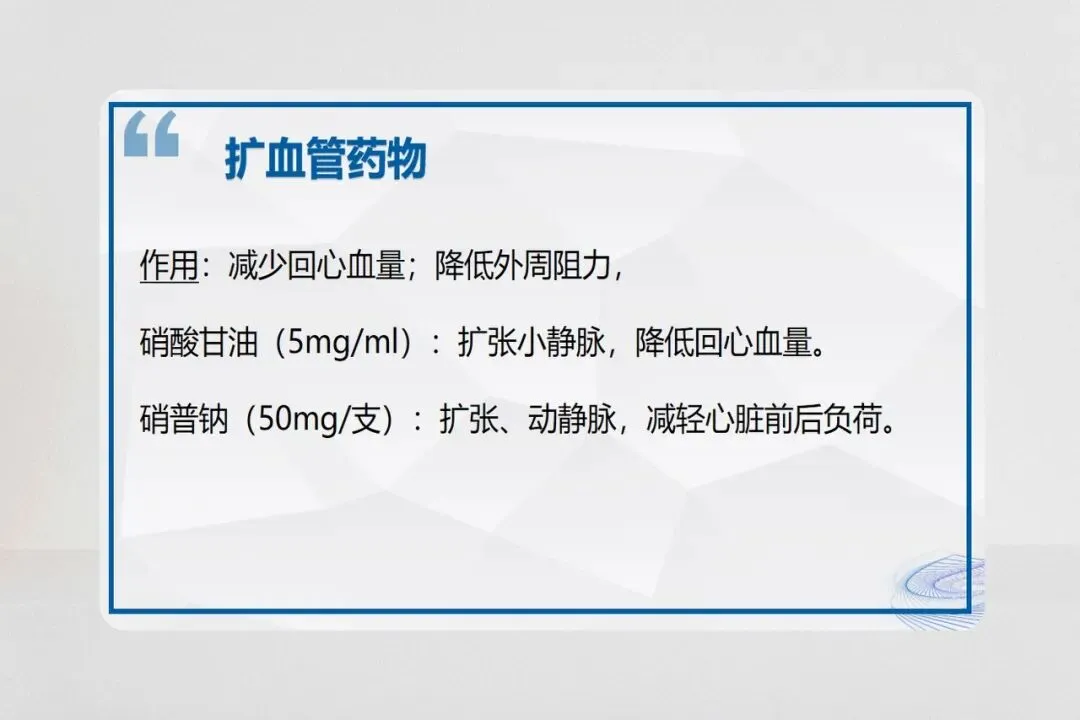 “

扩血管药物

作用：减少回心血量；降低外周阻力，

硝酸甘油（5mg/ml）：扩张小静脉，降低回心血量。

硝普钠（50mg/支）：扩张、动静脉，减轻心脏前后负荷。